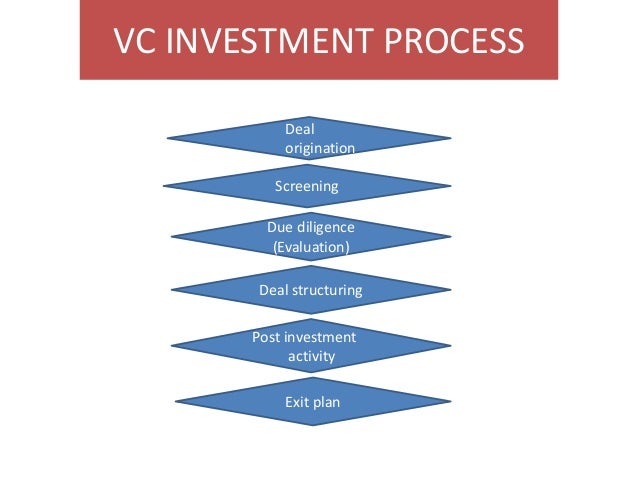 VC INVESTMENT PROCESS

Deal origination

Screening

Due diligence (Evaluation)

Deal structuring

Post investment activity

Exit plan